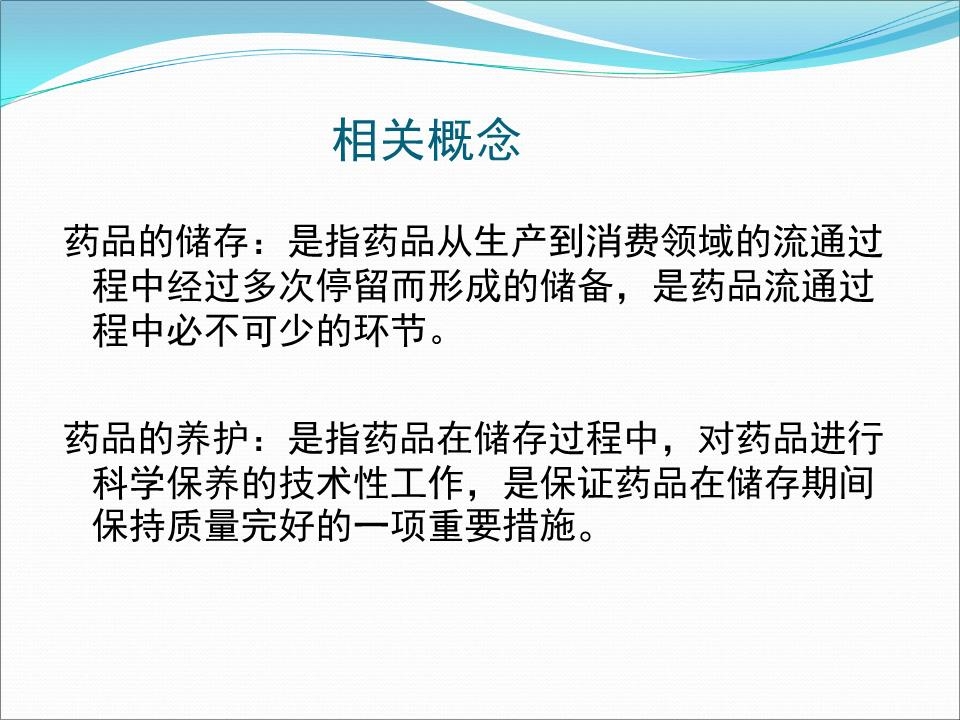 相关概念

药品的储存：是指药品从生产到消费领域的流通过程中经过多次停留而形成的储备，是药品流通过程中必不可少的环节。

药品的养护：是指药品在储存过程中，对药品进行科学保养的技术性工作，是保证药品在储存期间保持质量完好的一项重要措施。